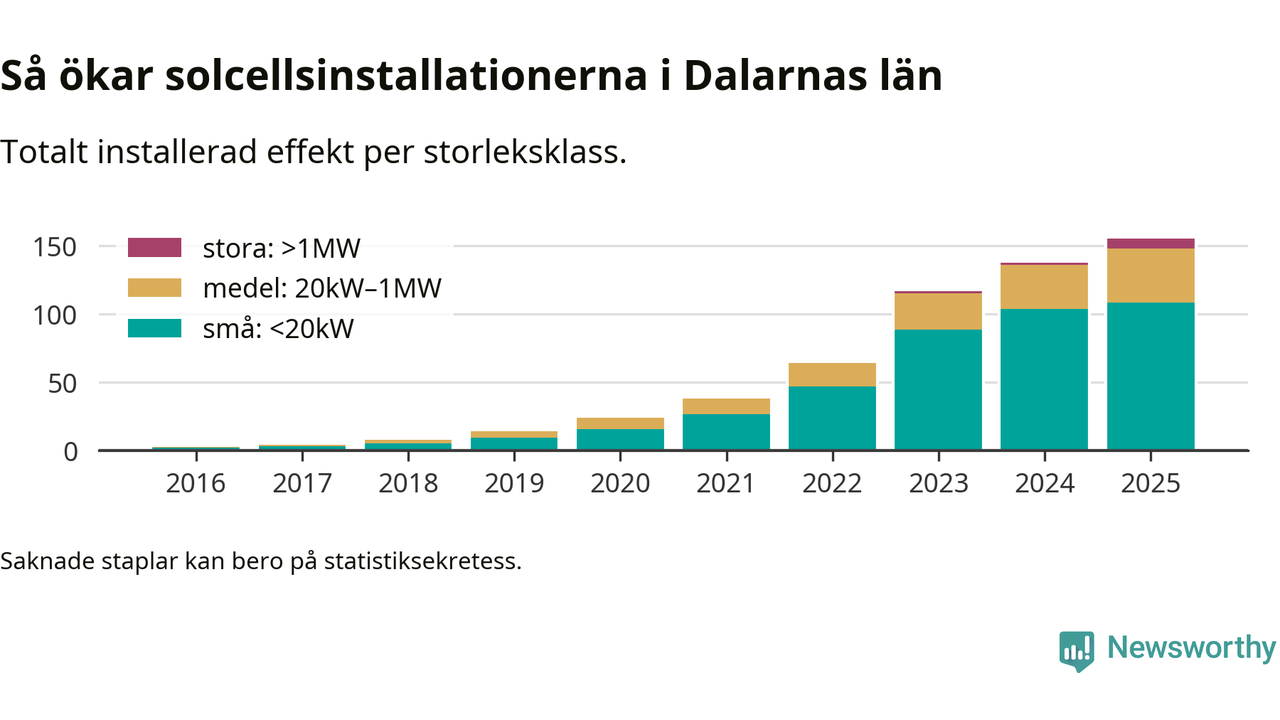 Så ökar solcellsinstallationerna i Dalarnas län

Totalt installerad effekt per storleksklass.

stora: >1MW
medel: 20kW–1MW
små: <20kW

150
100
50
0

2016
2017
2018
2019
2020
2021
2022
2023
2024
2025

Saknade staplar kan bero på statistiksekretess.

Newsworthy